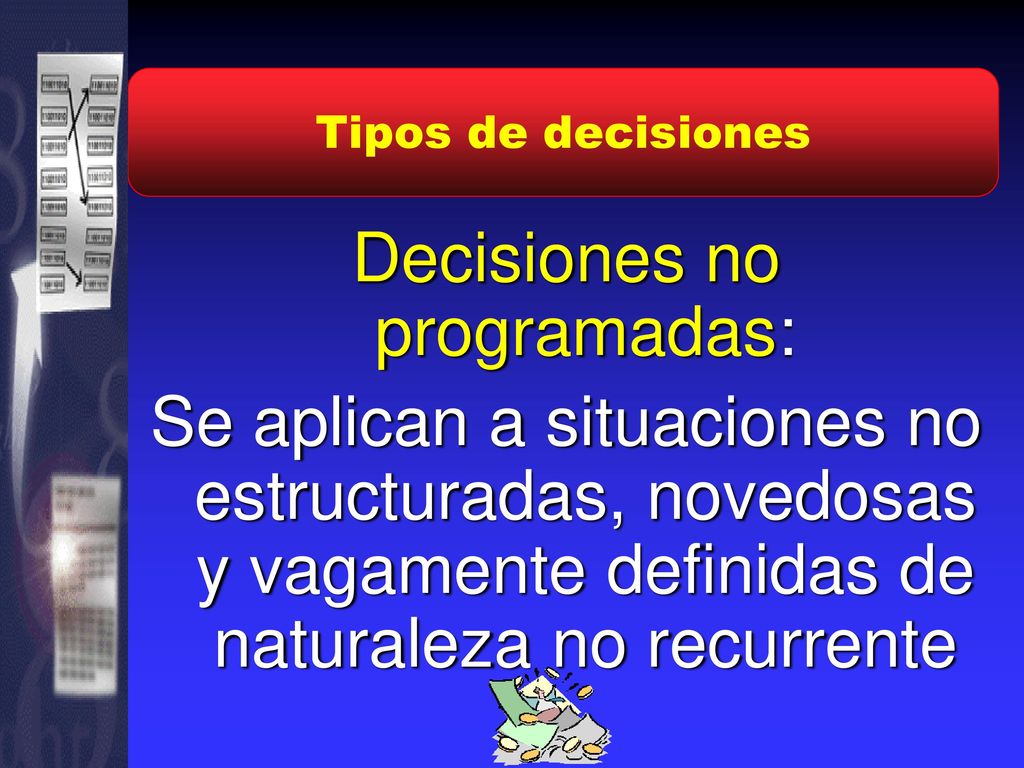 Tipos de decisiones

Decisiones no programadas:

Se aplican a situaciones no estructuradas, novedosas y vagamente definidas de naturaleza no recurrente